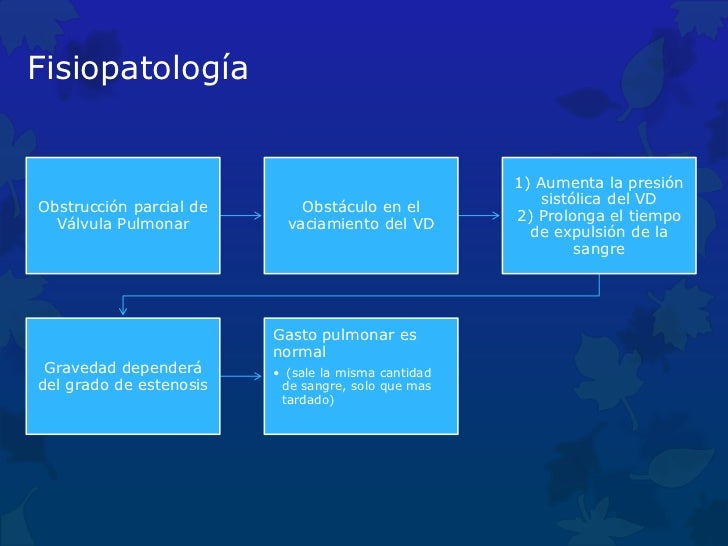 Fisiopatología

Obstrucción parcial de Válvula Pulmonar

Obstáculo en el vaciamiento del VD

1) Aumenta la presión sistólica del VD
2) Prolonga el tiempo de expulsión de la sangre

Gravedad dependerá del grado de estenosis

Gasto pulmonar es normal

• (sale la misma cantidad de sangre, solo que mas tardado)